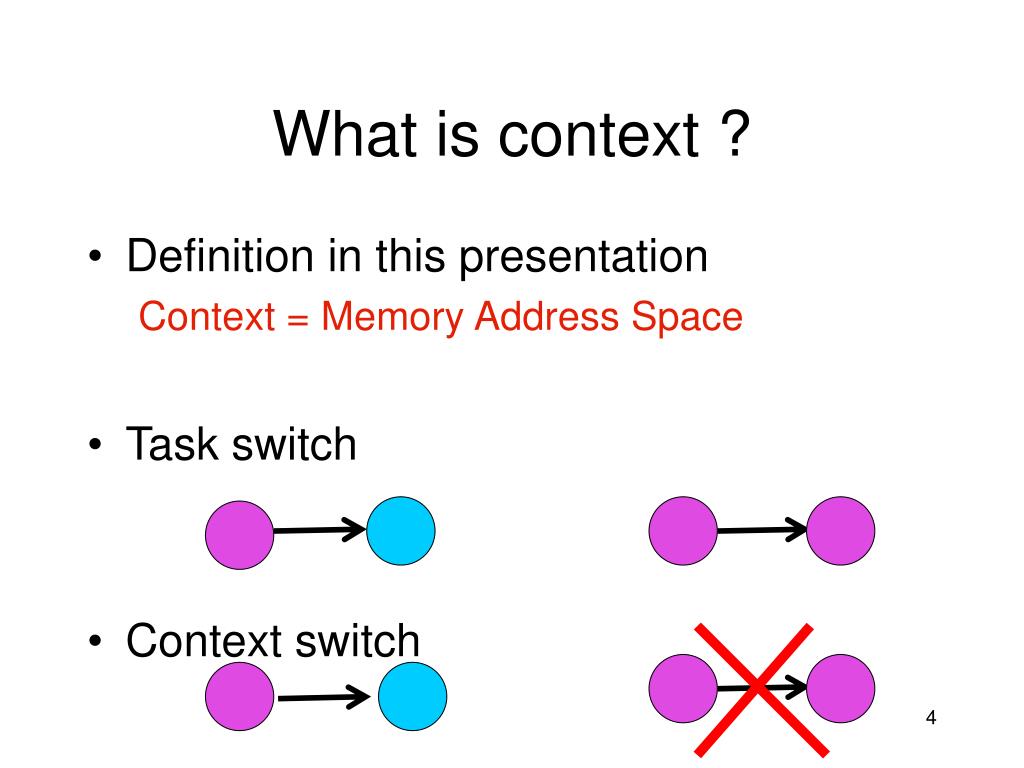 What is context ?

• Definition in this presentation
Context = Memory Address Space

• Task switch

• Context switch

4